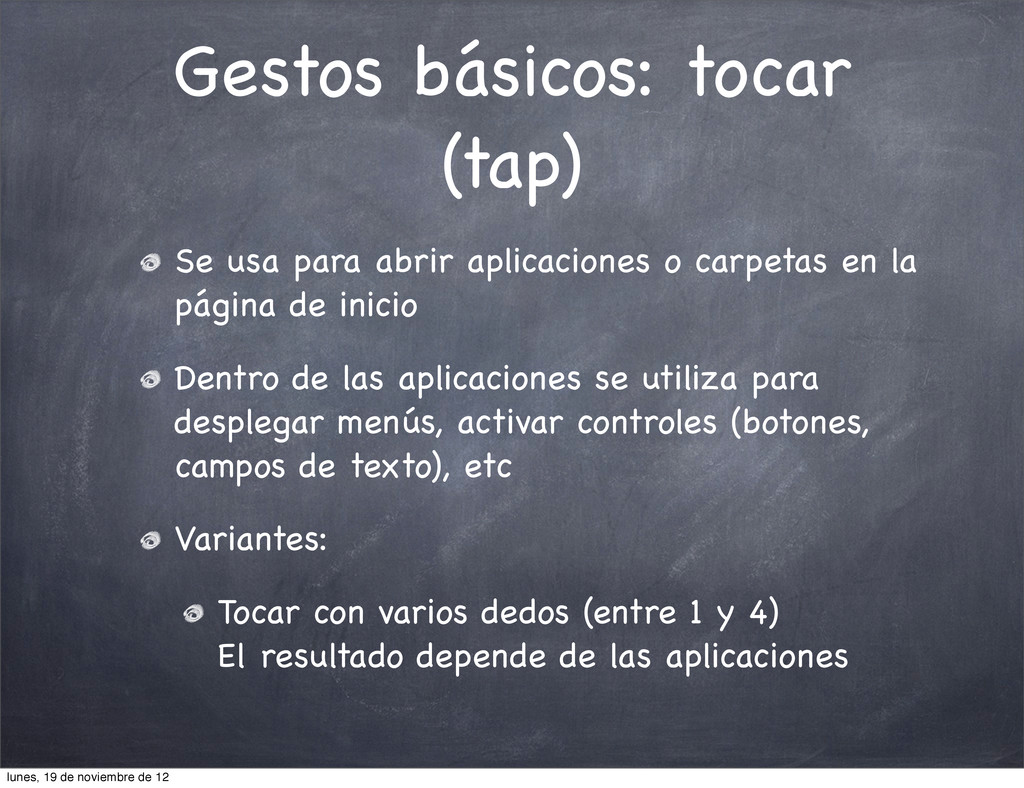 Gestos básicos: tocar (tap)

Se usa para abrir aplicaciones o carpetas en la página de inicio

Dentro de las aplicaciones se utiliza para desplegar menús, activar controles (botones, campos de texto), etc

Variantes:

Tocar con varios dedos (entre 1 y 4)
El resultado depende de las aplicaciones

lunes, 19 de noviembre de 12